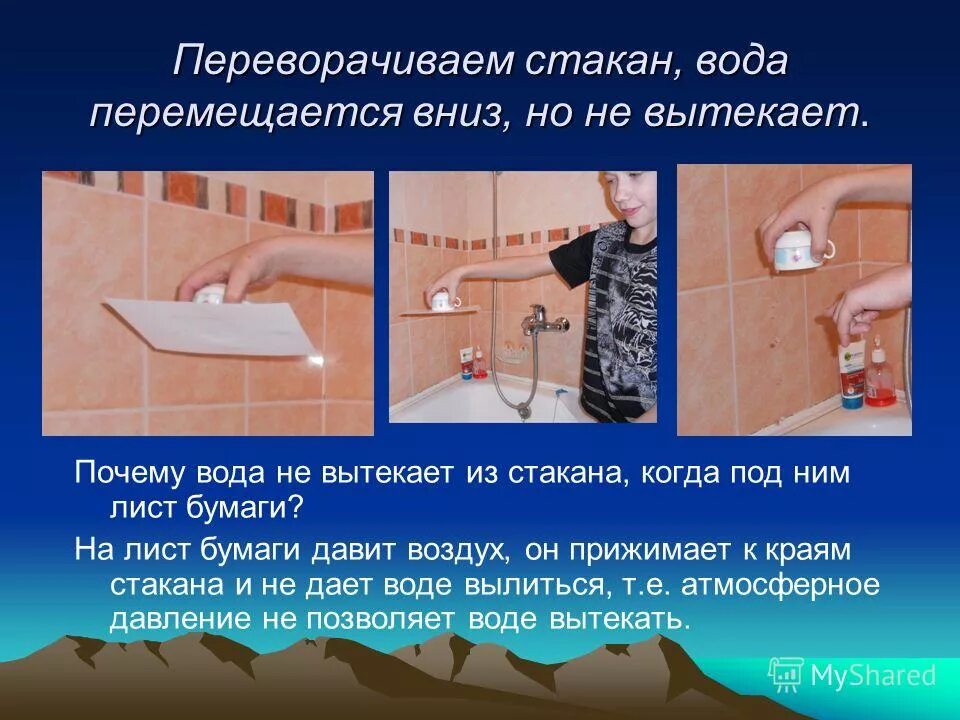 Переворачиваем стакан, вода перемещается вниз, но не вытекает.

Почему вода не вытекает из стакана, когда под ним лист бумаги?

На лист бумаги давит воздух, он прижимает к краям стакана и не дает воде вылиться, т.е. атмосферное давление не позволяет воде вытекать.

MyShared